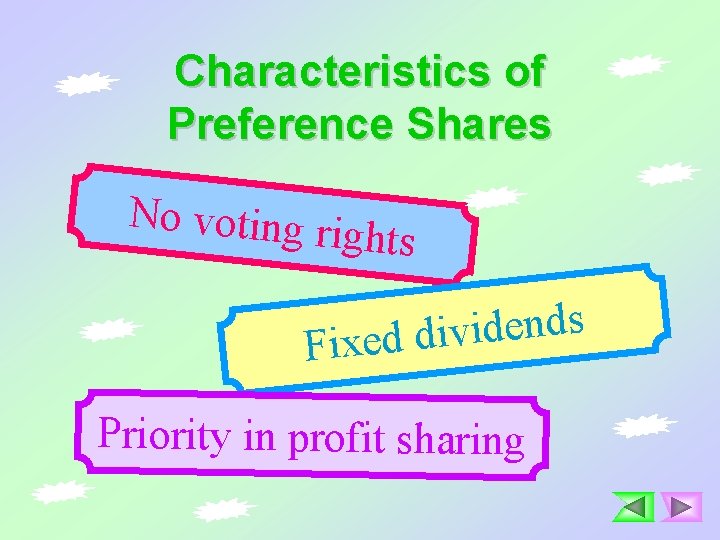 Characteristics of Preference Shares

No voting rights

Fixed dividends

Priority in profit sharing